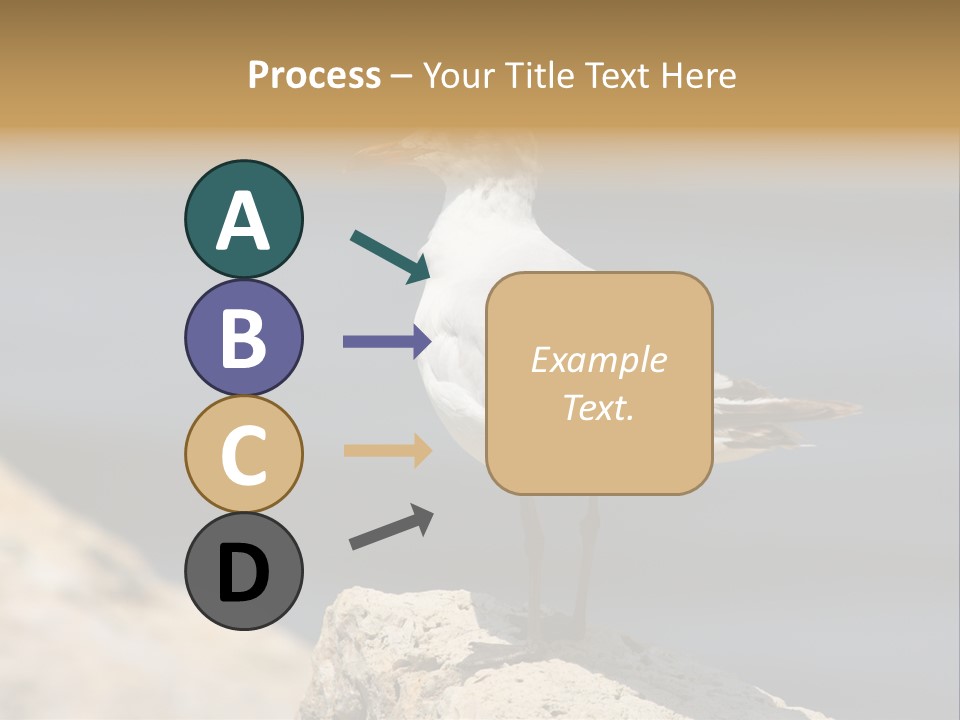 Process – Your Title Text Here

A

B

C

D

Example Text.